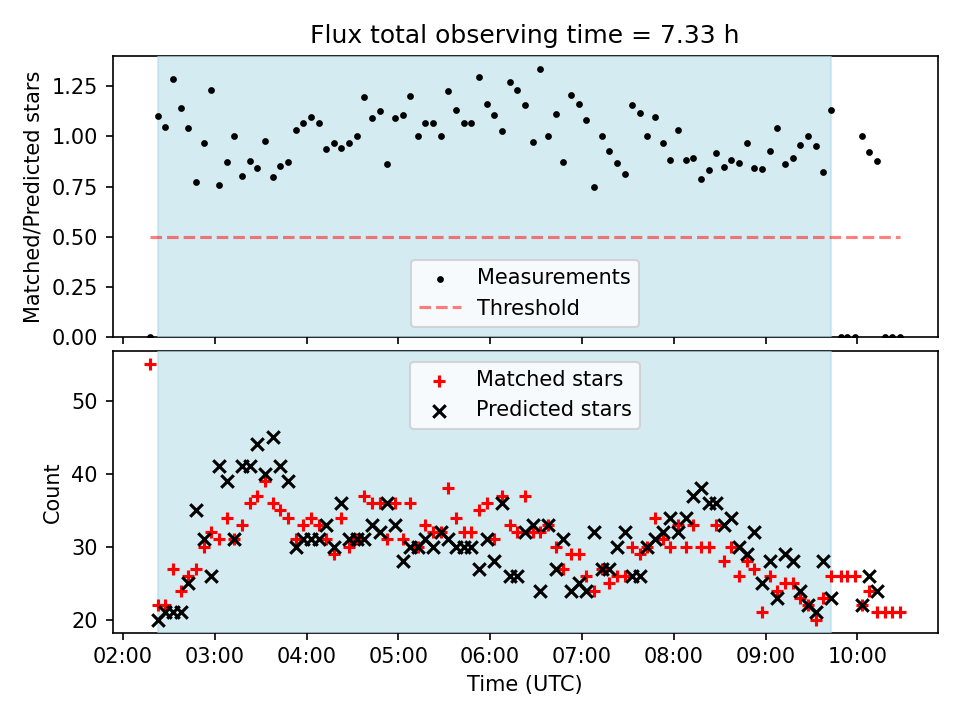 Flux total observing time = 7.33 h

Matched/Predicted stars

1.25
1.00
0.75
0.50
0.25
0.00

Measurements
Threshold

Matched stars
Predicted stars

Count

50
40
30
20

02:00 03:00 04:00 05:00 06:00 07:00 08:00 09:00 10:00

Time (UTC)